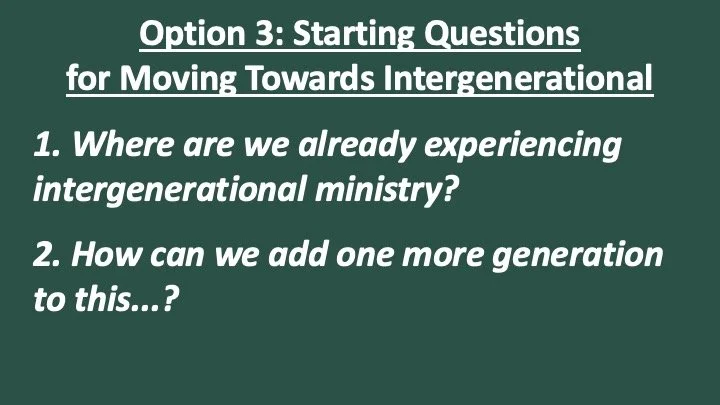 Option 3: Starting Questions for Moving Towards Intergenerational

1. Where are we already experiencing intergenerational ministry?

2. How can we add one more generation to this...?